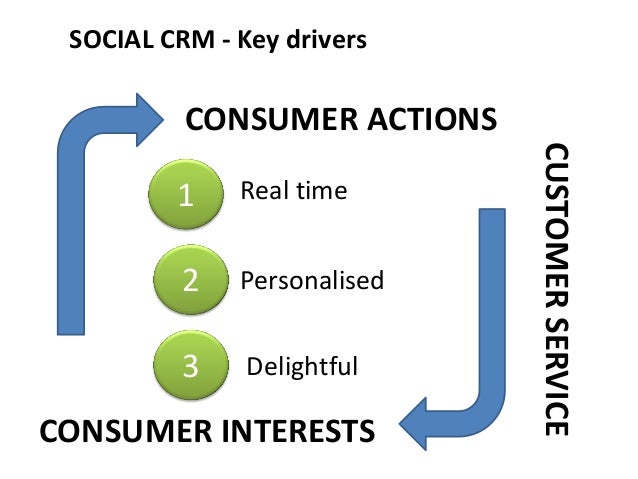 SOCIAL CRM - Key drivers

CONSUMER ACTIONS

1 Real time

2 Personalised

3 Delightful

CUSTOMER SERVICE

CONSUMER INTERESTS